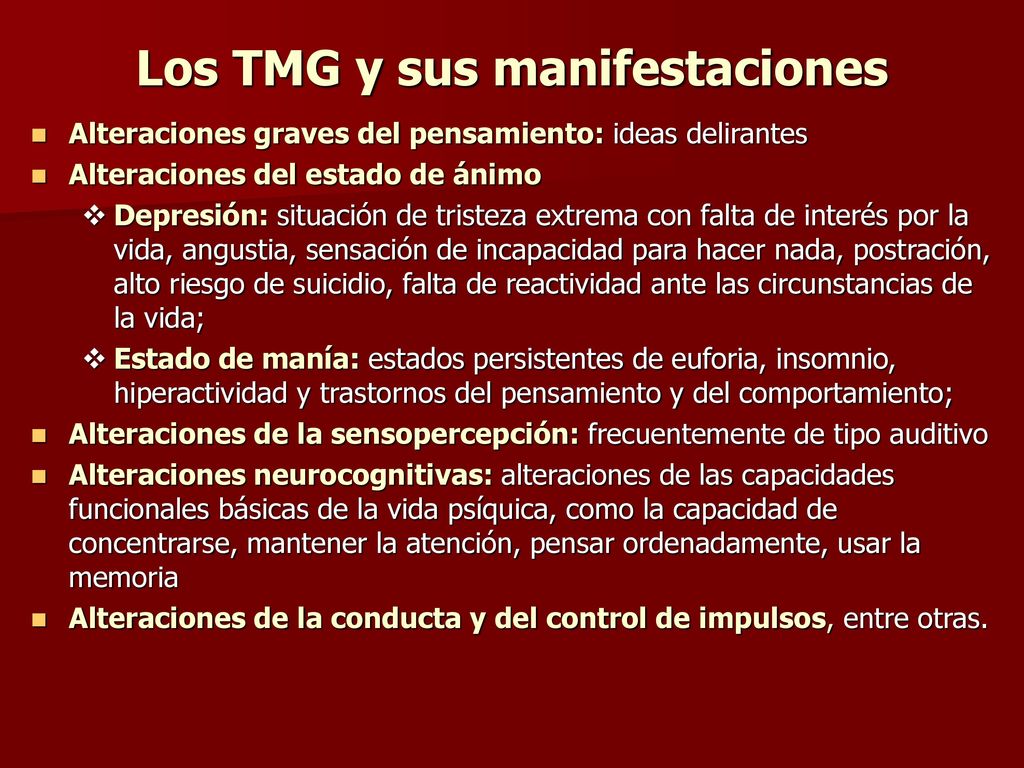 Los TMG y sus manifestaciones

- Alteraciones graves del pensamiento: ideas delirantes
- Alteraciones del estado de ánimo
  - Depresión: situación de tristeza extrema con falta de interés por la vida, angustia, sensación de incapacidad para hacer nada, postración, alto riesgo de suicidio, falta de reactividad ante las circunstancias de la vida;
  - Estado de manía: estados persistentes de euforia, insomnio, hiperactividad y trastornos del pensamiento y del comportamiento;
- Alteraciones de la sensopercepción: frecuentemente de tipo auditivo
- Alteraciones neurocognitivas: alteraciones de las capacidades funcionales básicas de la vida psíquica, como la capacidad de concentrarse, mantener la atención, pensar ordenadamente, usar la memoria
- Alteraciones de la conducta y del control de impulsos, entre otras.